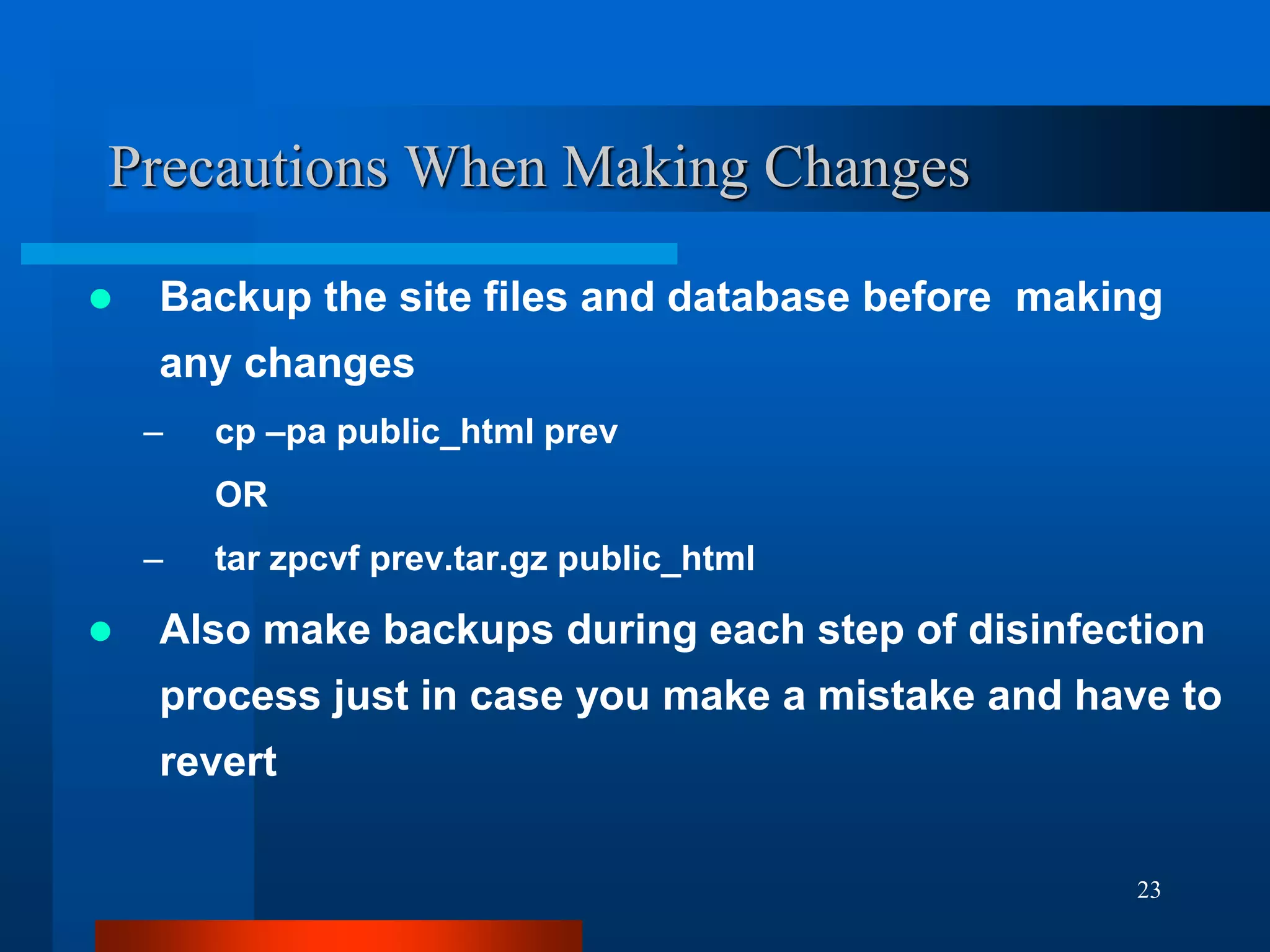 Precautions When Making Changes

● Backup the site files and database before making any changes

– cp –pa public_html prev

OR

– tar zpcvf prev.tar.gz public_html

● Also make backups during each step of disinfection process just in case you make a mistake and have to revert

23